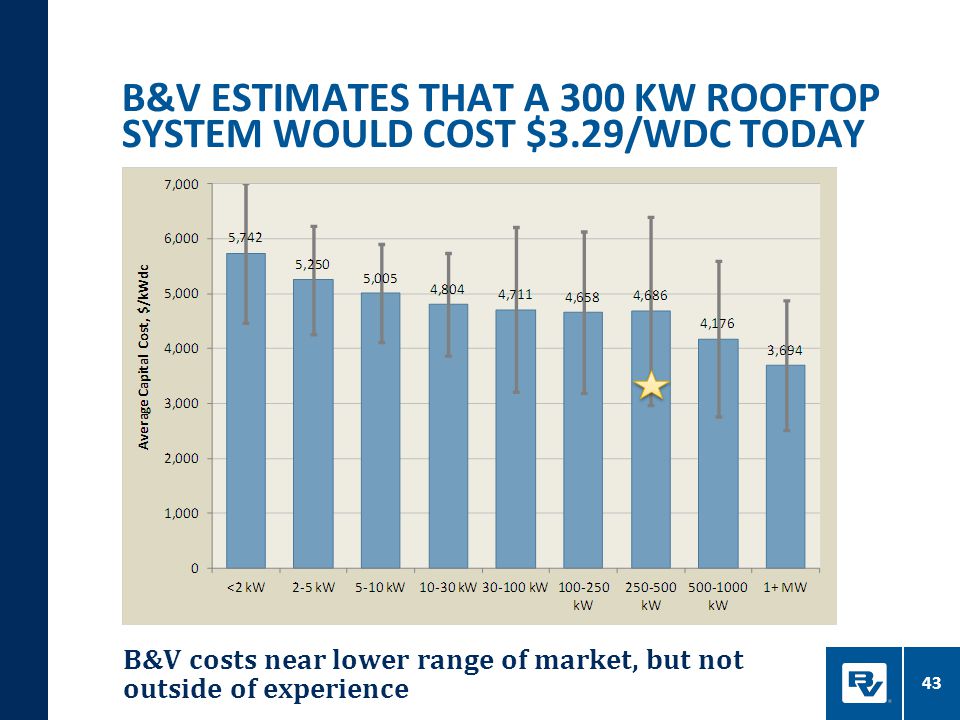 B&V ESTIMATES THAT A 300 KW ROOFTOP SYSTEM WOULD COST $3.29/WDC TODAY

Average Capital Cost, $/kWdc

7,000
6,000
5,000
4,000
3,000
2,000
1,000
0

5,742
5,250
5,005
4,804
4,711
4,658
4,686
4,176
3,694

<2 kW
2-5 kW
5-10 kW
10-30 kW
30-100 kW
100-250 kW
250-500 kW
500-1000 kW
1+ MW

B&V costs near lower range of market, but not outside of experience

43